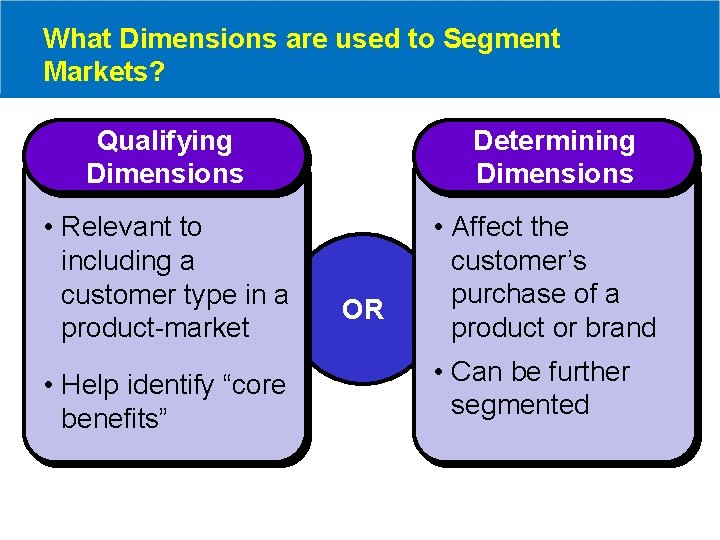 What Dimensions are used to Segment Markets?

Qualifying Dimensions

• Relevant to including a customer type in a product-market

• Help identify “core benefits”

OR

Determining Dimensions

• Affect the customer’s purchase of a product or brand

• Can be further segmented